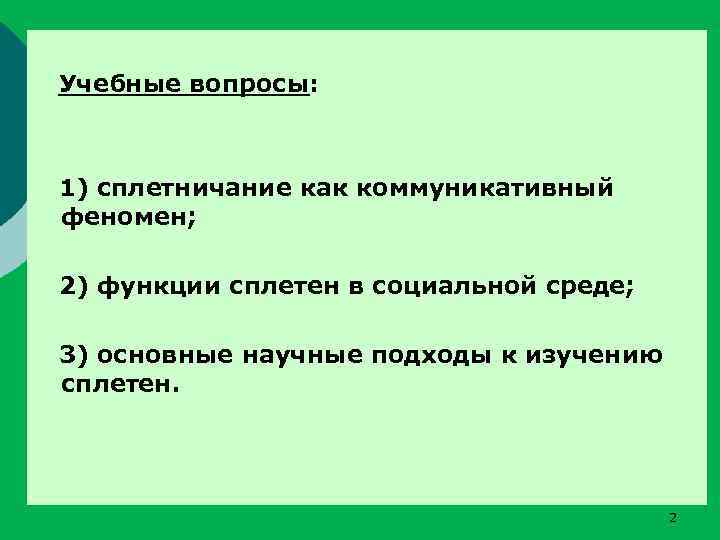 Учебные вопросы:

1) сплетничание как коммуникативный феномен;

2) функции сплетен в социальной среде;

3) основные научные подходы к изучению сплетен.

2